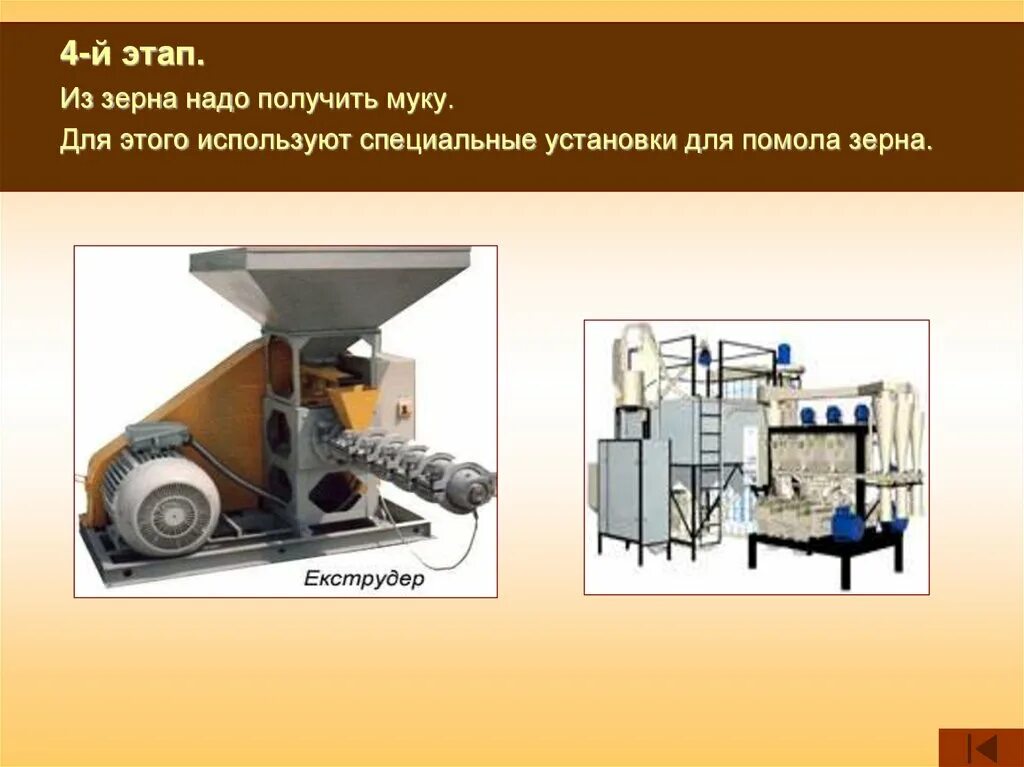 4-й этап.

Из зерна надо получить муку.

Для этого используют специальные установки для помола зерна.

Екструдер